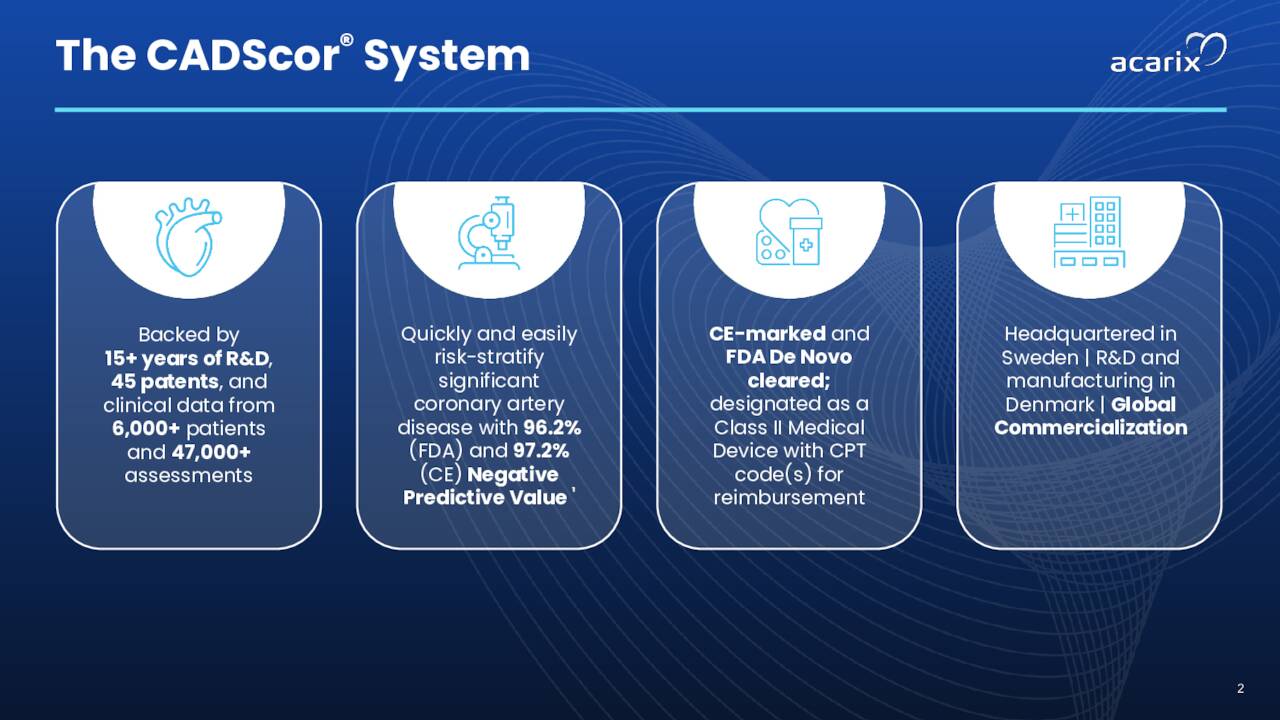 The CADScor® System

acarix

Backed by 15+ years of R&D, 45 patents, and clinical data from 6,000+ patients and 47,000+ assessments

Quickly and easily risk-stratify significant coronary artery disease with 96.2% (FDA) and 97.2% (CE) Negative Predictive Value ¹

CE-marked and FDA De Novo cleared; designated as a Class II Medical Device with CPT code(s) for reimbursement

Headquartered in Sweden | R&D and manufacturing in Denmark | Global Commercialization

2